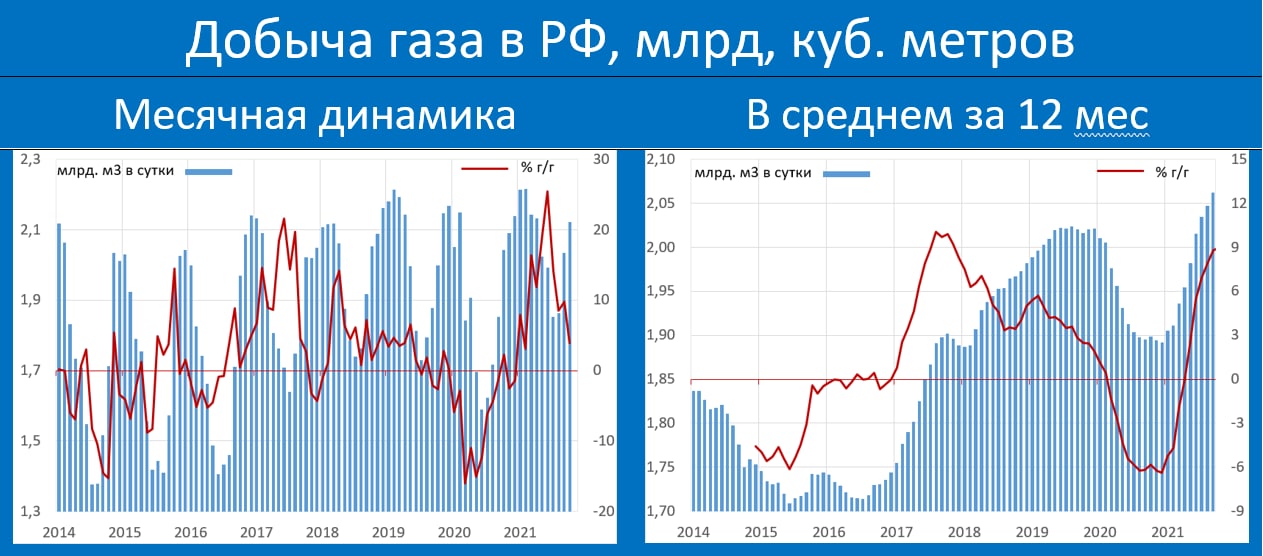 Добыча газа в РФ, млрд, куб. метров

Месячная динамика

млрд. м3 в сутки
% г/г

2,3
2,1
1,9
1,7
1,5
1,3

30
20
10
0
-10
-20

2014 2015 2016 2017 2018 2019 2020 2021

В среднем за 12 мес

млрд. м3 в сутки
% г/г

2,10
2,05
2,00
1,95
1,90
1,85
1,80
1,75
1,70

15
12
9
6
3
0
-3
-6
-9

2014 2015 2016 2017 2018 2019 2020 2021